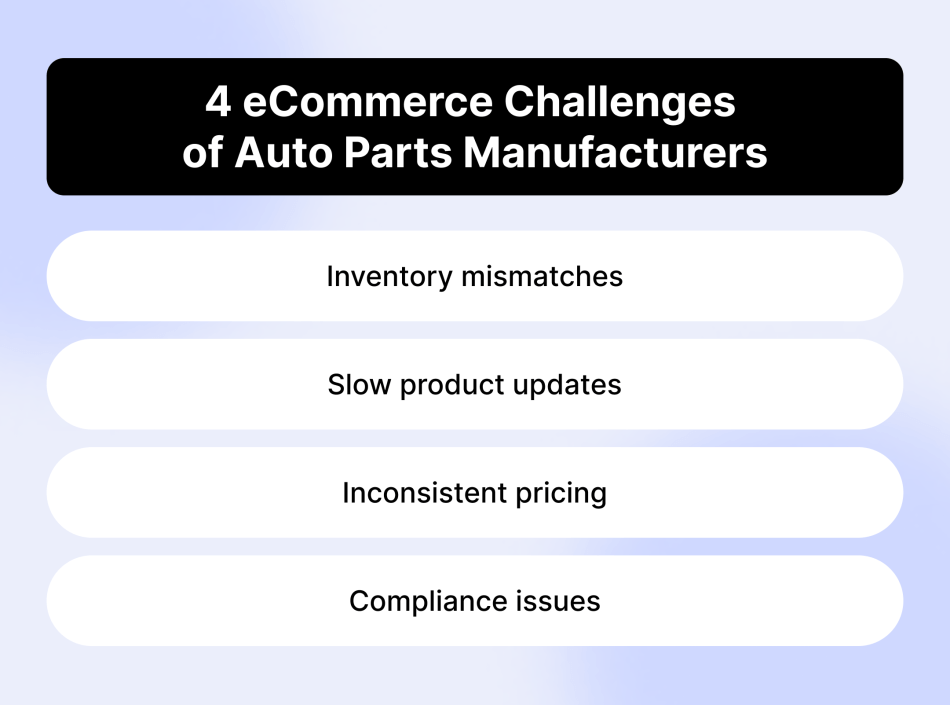 4 eCommerce Challenges of Auto Parts Manufacturers

Inventory mismatches

Slow product updates

Inconsistent pricing

Compliance issues